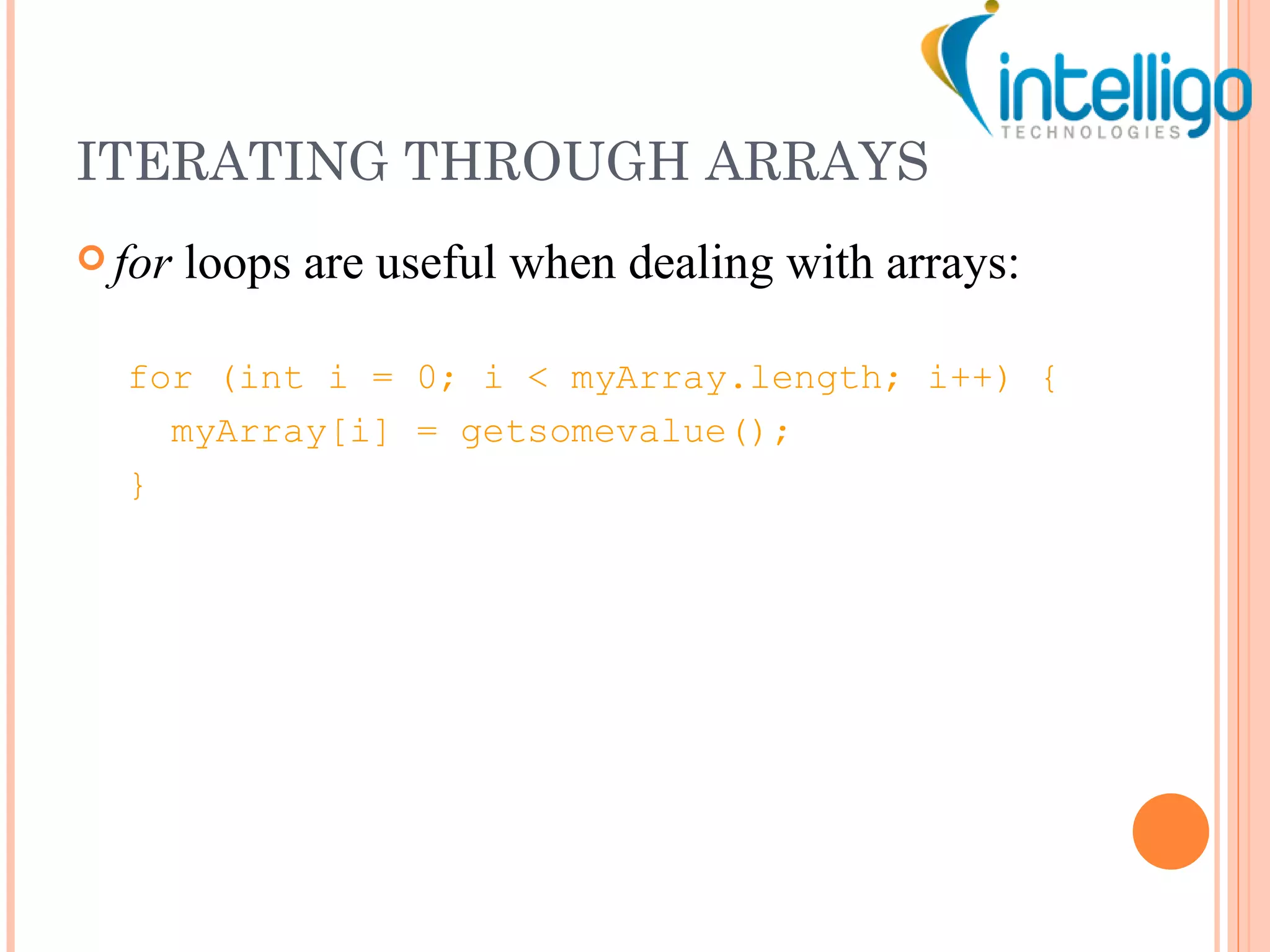 intelligo
TECHNOLOGIES

ITERATING THROUGH ARRAYS

for loops are useful when dealing with arrays:

for (int i = 0; i < myArray.length; i++) {
  myArray[i] = getsomevalue();
}